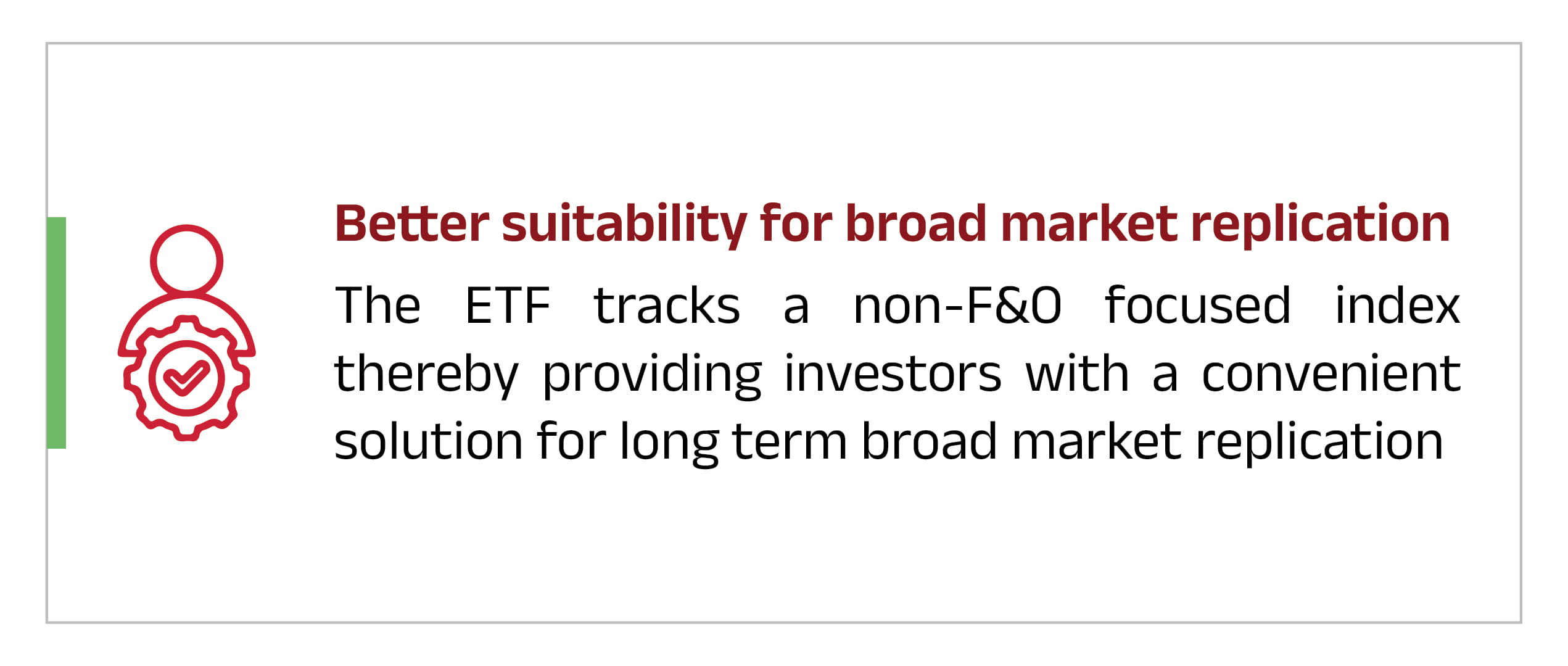 Better suitability for broad market replication

The ETF tracks a non-F&O focused index thereby providing investors with a convenient solution for long term broad market replication